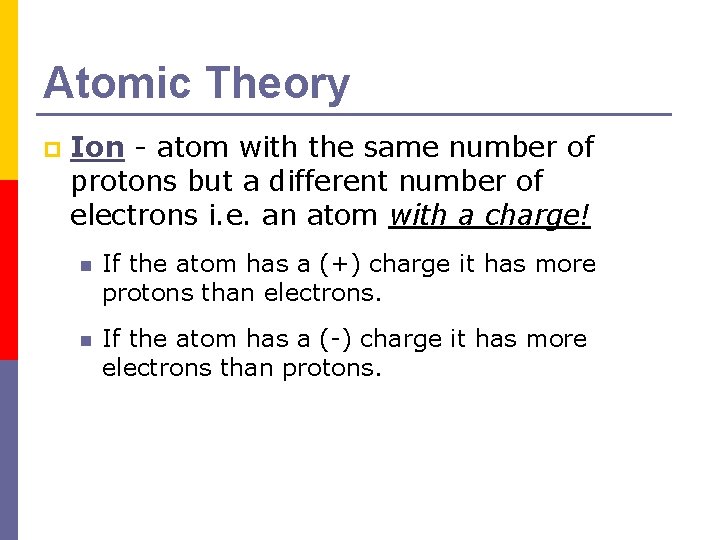 Atomic Theory

Ion - atom with the same number of protons but a different number of electrons i.e. an atom with a charge!

If the atom has a (+) charge it has more protons than electrons.

If the atom has a (-) charge it has more electrons than protons.